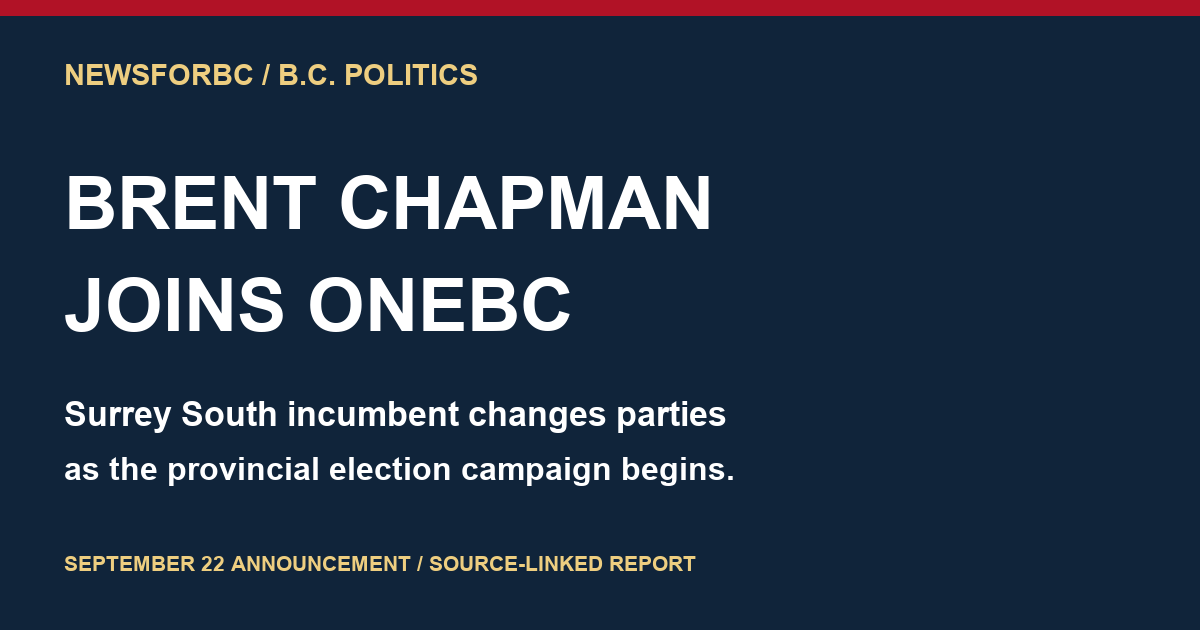 NEWSFORBC / B.C. POLITICS

BRENT CHAPMAN JOINS ONEBC

Surrey South incumbent changes parties as the provincial election campaign begins.

SEPTEMBER 22 ANNOUNCEMENT / SOURCE-LINKED REPORT